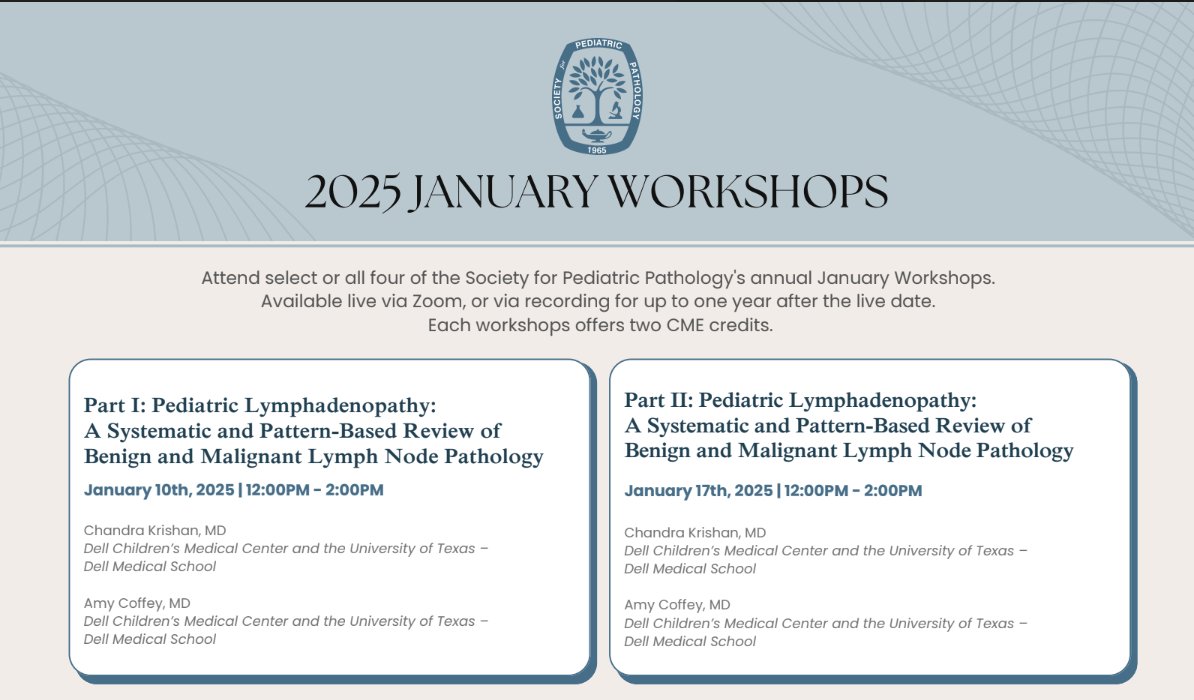 SOCIETY for PEDIATRIC PATHOLOGY
1965

2025 JANUARY WORKSHOPS

Attend select or all four of the Society for Pediatric Pathology's annual January Workshops. Available live via Zoom, or via recording for up to one year after the live date. Each workshops offers two CME credits.

Part I: Pediatric Lymphadenopathy: A Systematic and Pattern-Based Review of Benign and Malignant Lymph Node Pathology

January 10th, 2025 | 12:00PM - 2:00PM

Chandra Krishan, MD
Dell Children's Medical Center and the University of Texas – Dell Medical School

Amy Coffey, MD
Dell Children's Medical Center and the University of Texas – Dell Medical School

Part II: Pediatric Lymphadenopathy: A Systematic and Pattern-Based Review of Benign and Malignant Lymph Node Pathology

January 17th, 2025 | 12:00PM - 2:00PM

Chandra Krishan, MD
Dell Children's Medical Center and the University of Texas – Dell Medical School

Amy Coffey, MD
Dell Children's Medical Center and the University of Texas – Dell Medical School